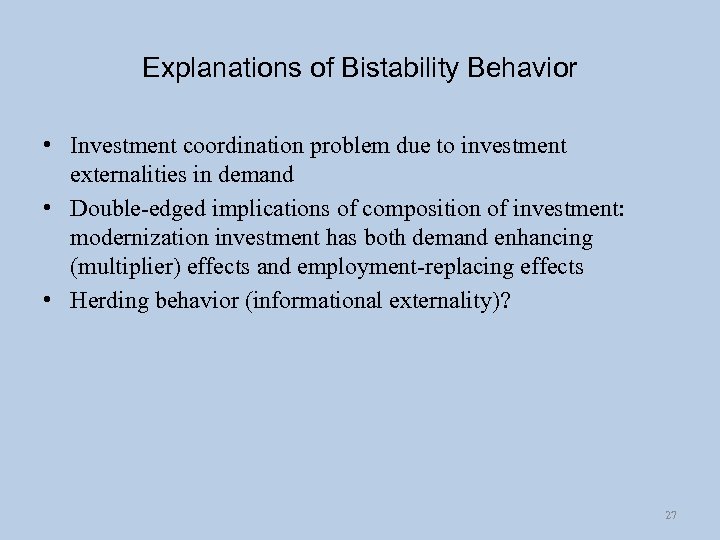 Explanations of Bistability Behavior

• Investment coordination problem due to investment externalities in demand
• Double-edged implications of composition of investment: modernization investment has both demand enhancing (multiplier) effects and employment-replacing effects
• Herding behavior (informational externality)?

27